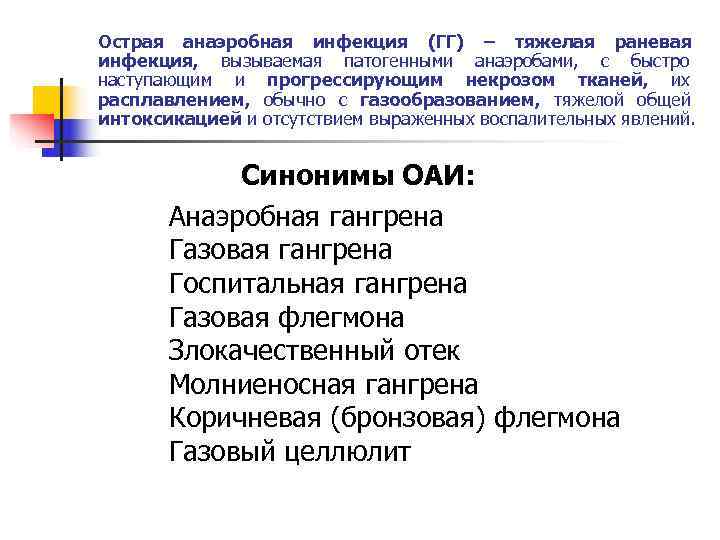 Острая анаэробная инфекция (ГГ) – тяжелая раневая инфекция, вызываемая патогенными анаэробами, с быстро наступающим и прогрессирующим некрозом тканей, их расплавлением, обычно с газообразованием, тяжелой общей интоксикацией и отсутствием выраженных воспалительных явлений.

Синонимы ОАИ:

Анаэробная гангрена
Газовая гангрена
Госпитальная гангрена
Газовая флегмона
Злокачественный отек
Молниеносная гангрена
Коричневая (бронзовая) флегмона
Газовый целлюлит